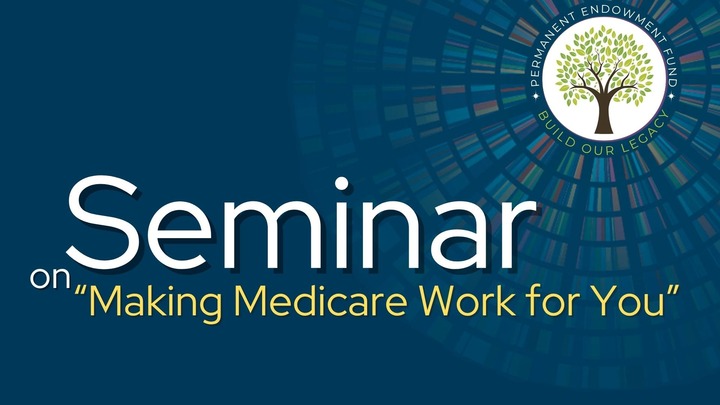 PERMANENT ENDOWMENT FUND
BUILD OUR LEGACY

Seminar
on "Making Medicare Work for You"